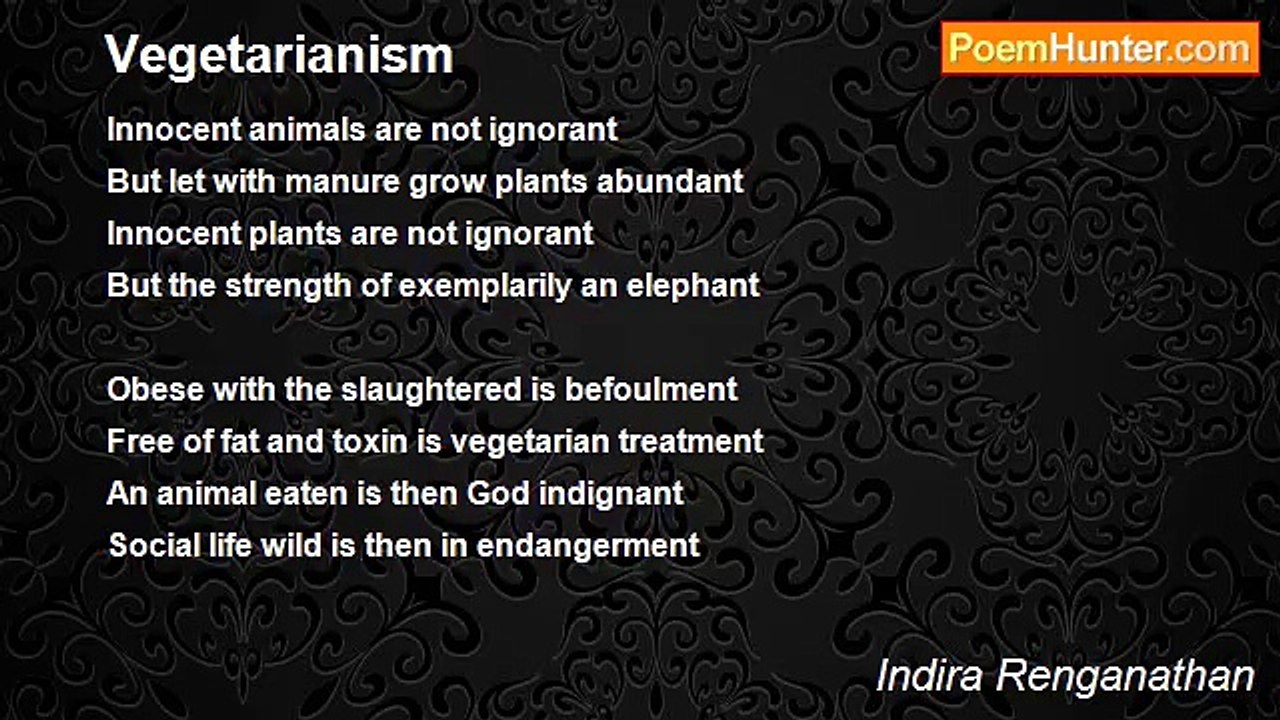 Vegetarianism

PoemHunter.com

Innocent animals are not ignorant
But let with manure grow plants abundant
Innocent plants are not ignorant
But the strength of exemplarily an elephant

Obese with the slaughtered is befoulment
Free of fat and toxin is vegetarian treatment
An animal eaten is then God indignant
Social life wild is then in endangerment

Indira Renganathan